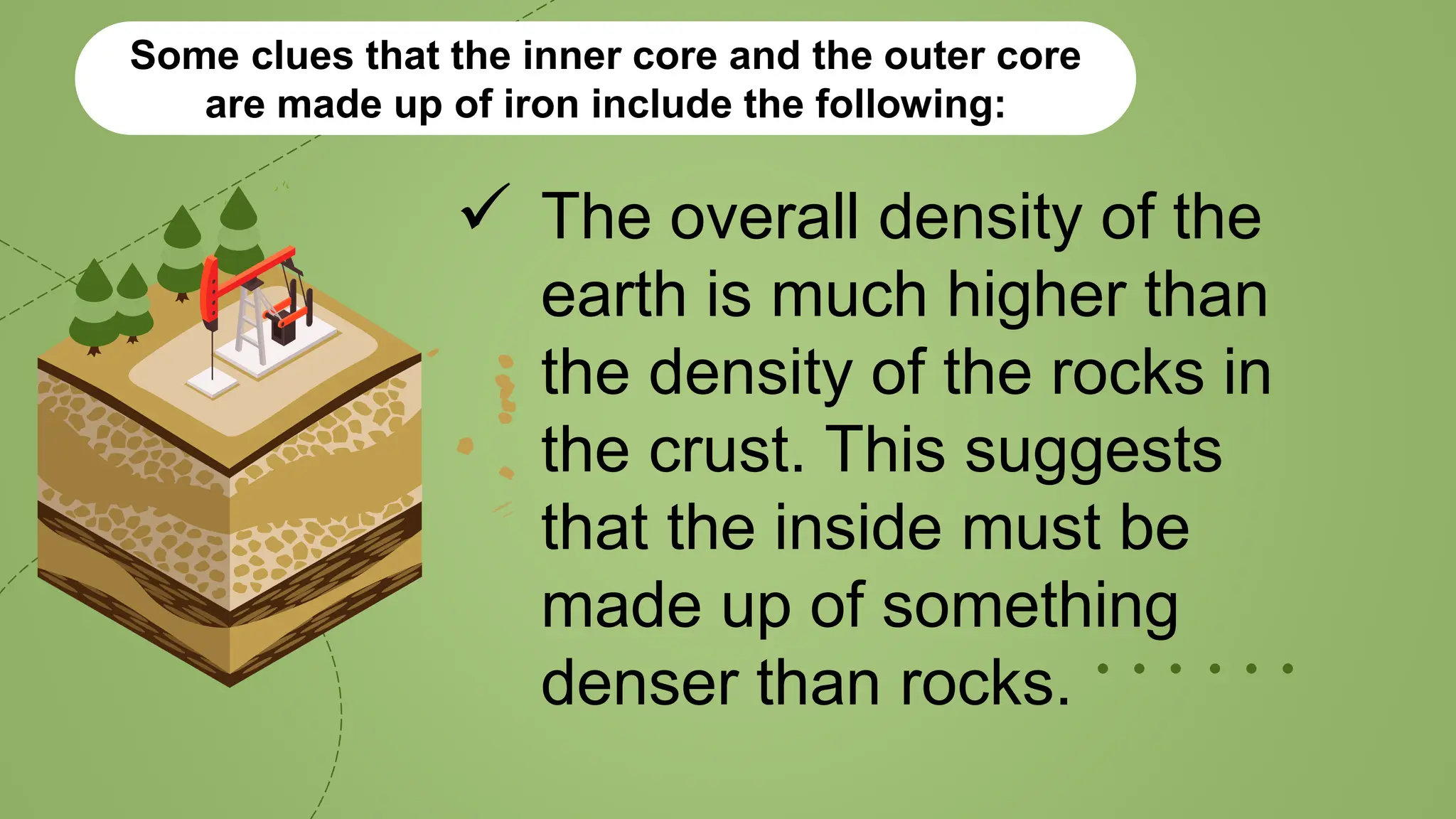 Some clues that the inner core and the outer core are made up of iron include the following:

✓ The overall density of the earth is much higher than the density of the rocks in the crust. This suggests that the inside must be made up of something denser than rocks.